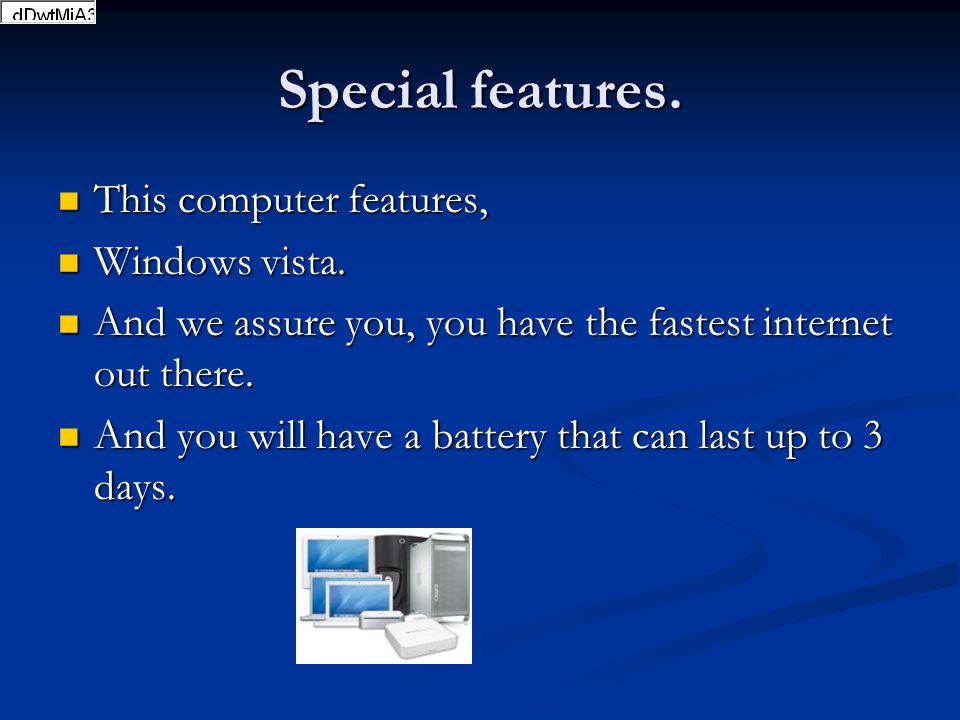 dDwtMiA3

Special features.

This computer features,

Windows vista.

And we assure you, you have the fastest internet out there.

And you will have a battery that can last up to 3 days.